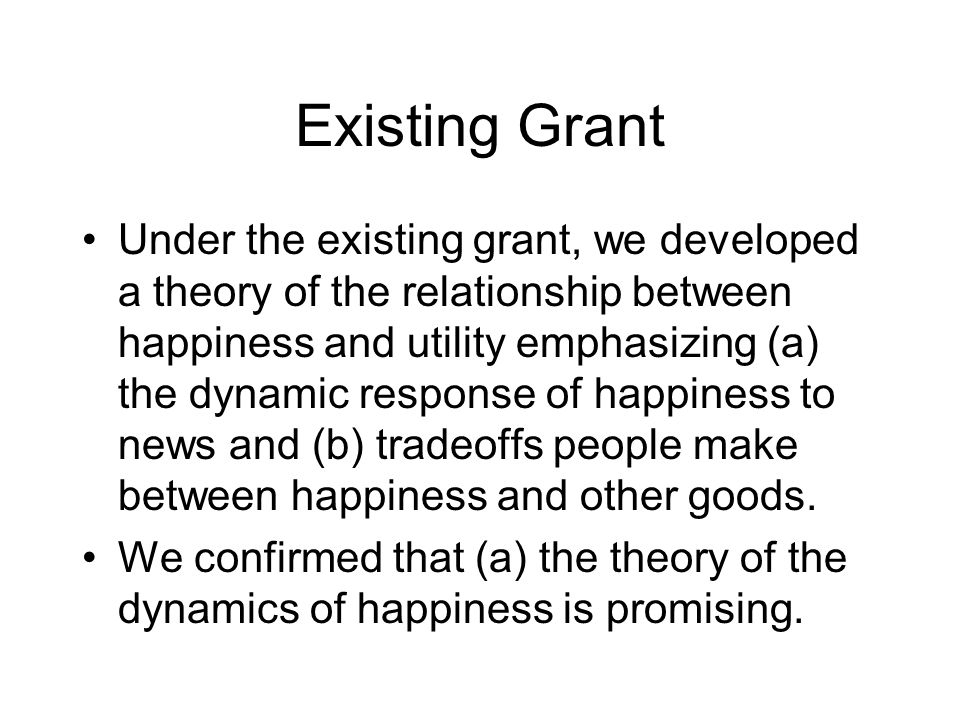 Existing Grant

• Under the existing grant, we developed a theory of the relationship between happiness and utility emphasizing (a) the dynamic response of happiness to news and (b) tradeoffs people make between happiness and other goods.

• We confirmed that (a) the theory of the dynamics of happiness is promising.